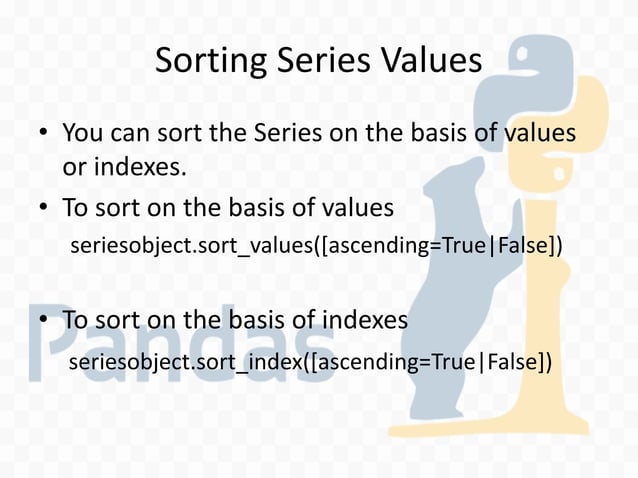 Sorting Series Values

• You can sort the Series on the basis of values or indexes.

• To sort on the basis of values

seriesobject.sort_values([ascending=True|False])

• To sort on the basis of indexes

seriesobject.sort_index([ascending=True|False])

Pandas